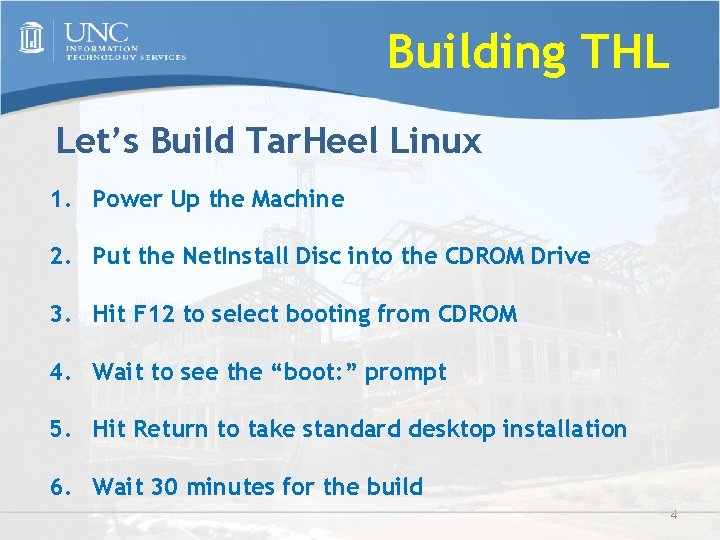 UNC
INFORMATION
TECHNOLOGY SERVICES

Building THL

Let’s Build TarHeel Linux

1. Power Up the Machine

2. Put the NetInstall Disc into the CDROM Drive

3. Hit F12 to select booting from CDROM

4. Wait to see the “boot:” prompt

5. Hit Return to take standard desktop installation

6. Wait 30 minutes for the build

4